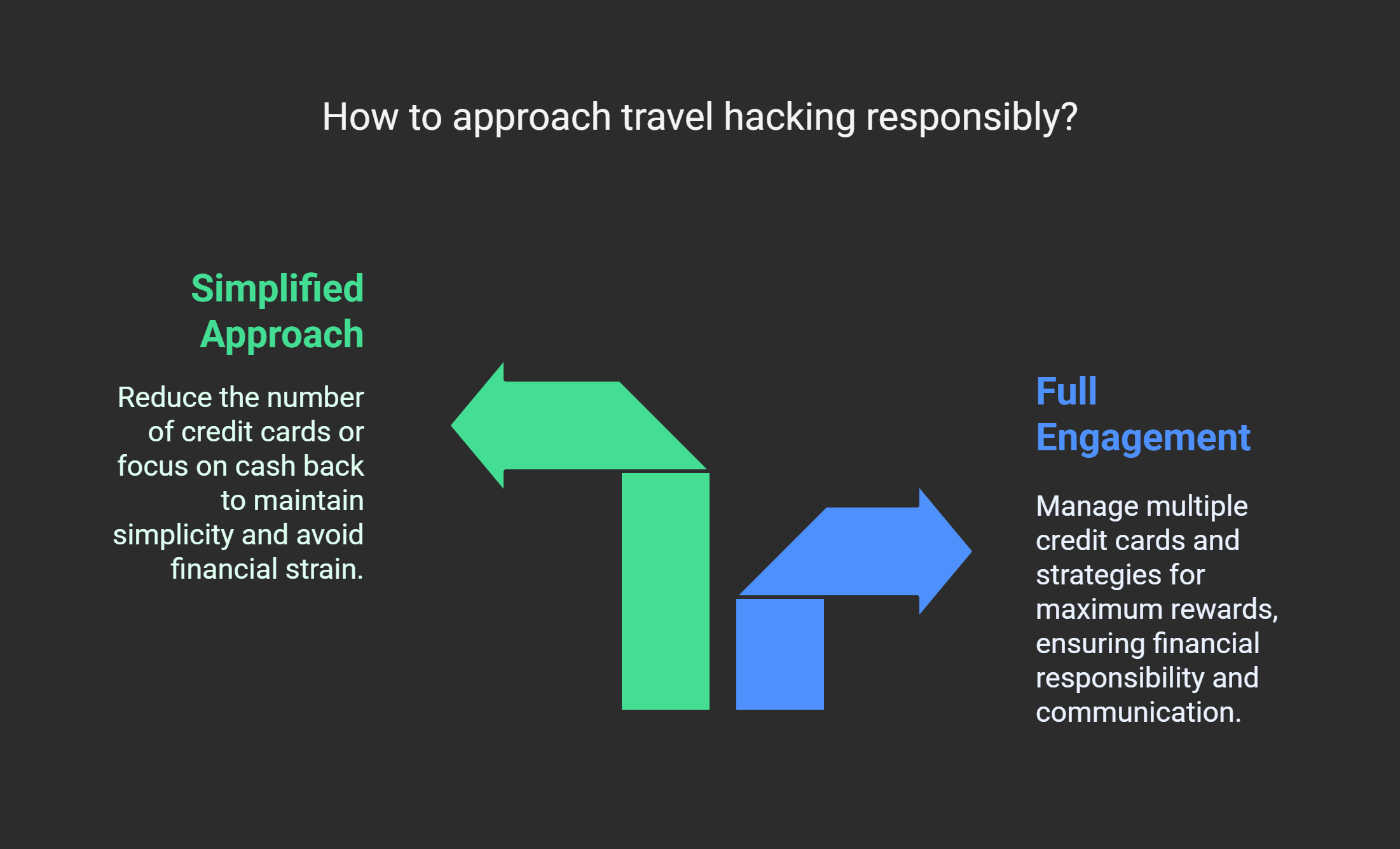 How to approach travel hacking responsibly?

Simplified Approach

Reduce the number of credit cards or focus on cash back to maintain simplicity and avoid financial strain.

Full Engagement

Manage multiple credit cards and strategies for maximum rewards, ensuring financial responsibility and communication.